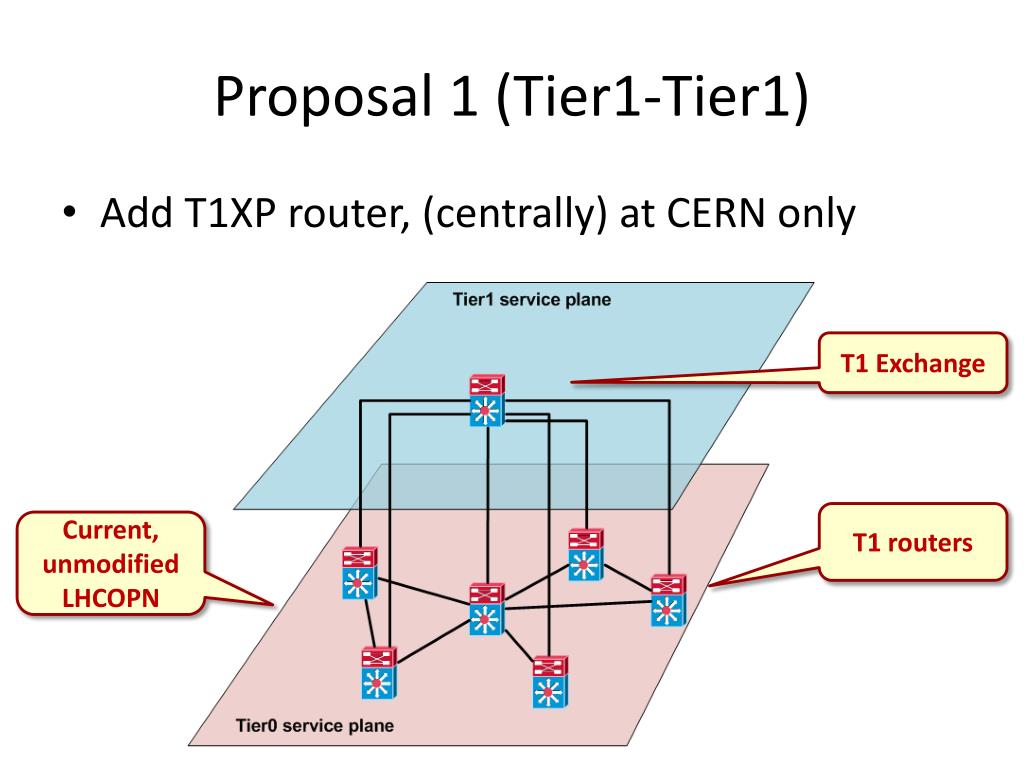 Proposal 1 (Tier1-Tier1)

• Add T1XP router, (centrally) at CERN only

Tier1 service plane

T1 Exchange

Current, unmodified LHCOPN

T1 routers

Tier0 service plane